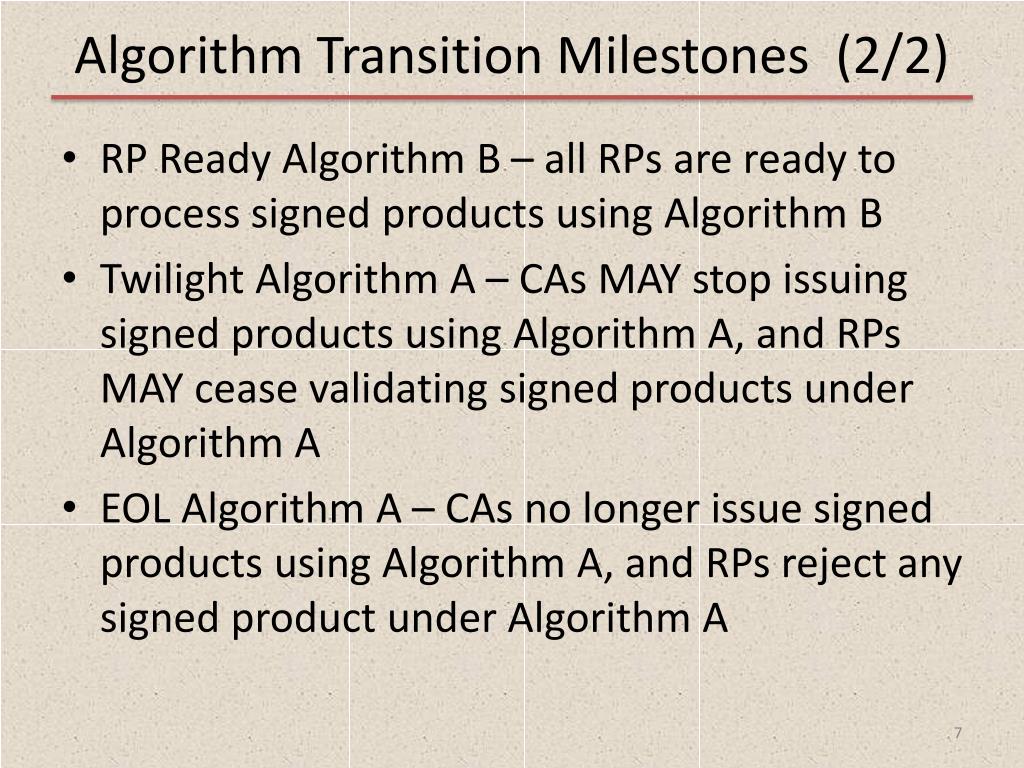 Algorithm Transition Milestones (2/2)

• RP Ready Algorithm B – all RPs are ready to process signed products using Algorithm B
• Twilight Algorithm A – CAs MAY stop issuing signed products using Algorithm A, and RPs MAY cease validating signed products under Algorithm A
• EOL Algorithm A – CAs no longer issue signed products using Algorithm A, and RPs reject any signed product under Algorithm A

7